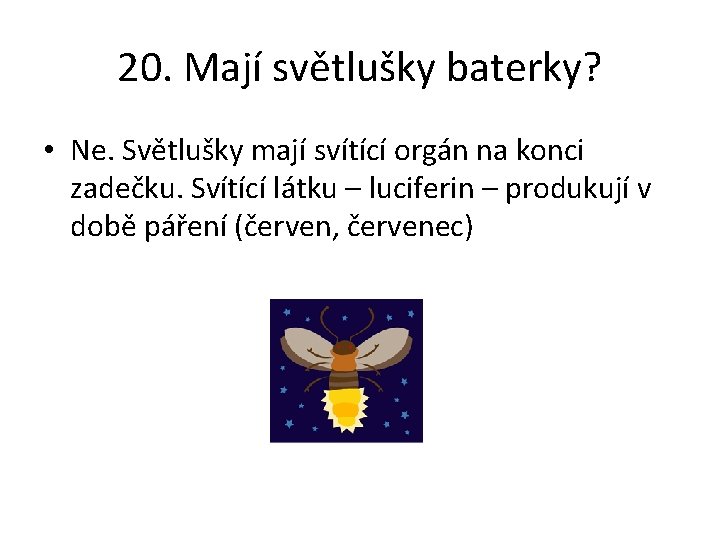 20. Mají světlušky baterky?

• Ne. Světlušky mají svítící orgán na konci zadečku. Svítící látku – luciferin – produkují v době páření (červen, červenec)